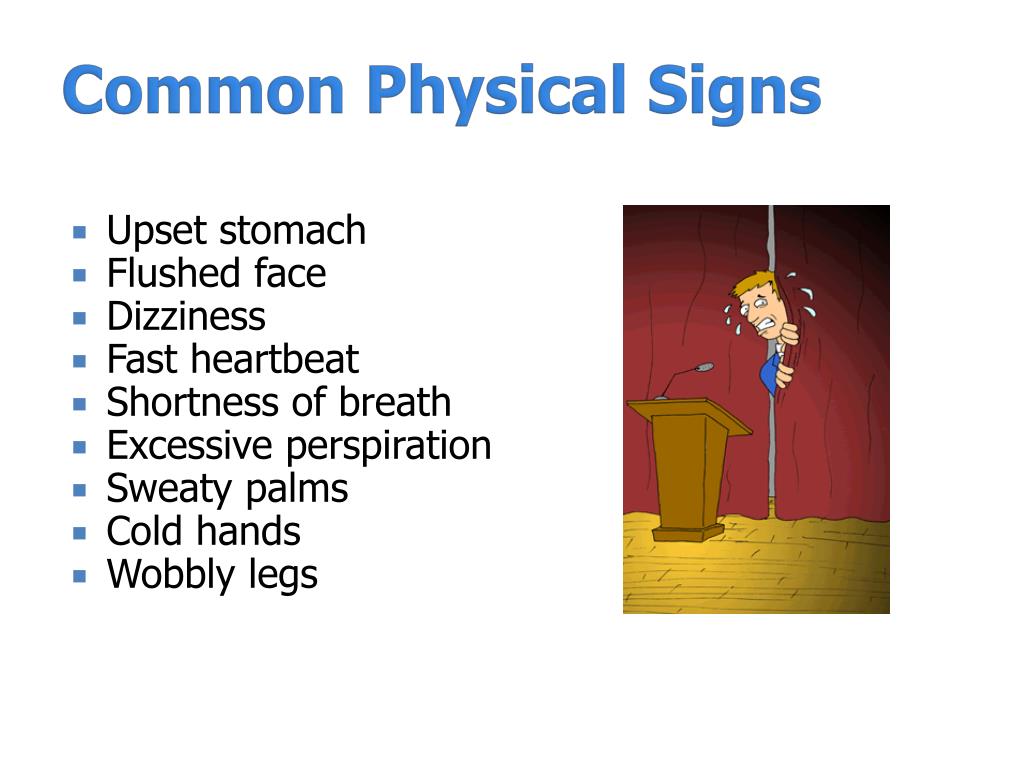 Common Physical Signs

- Upset stomach
- Flushed face
- Dizziness
- Fast heartbeat
- Shortness of breath
- Excessive perspiration
- Sweaty palms
- Cold hands
- Wobbly legs